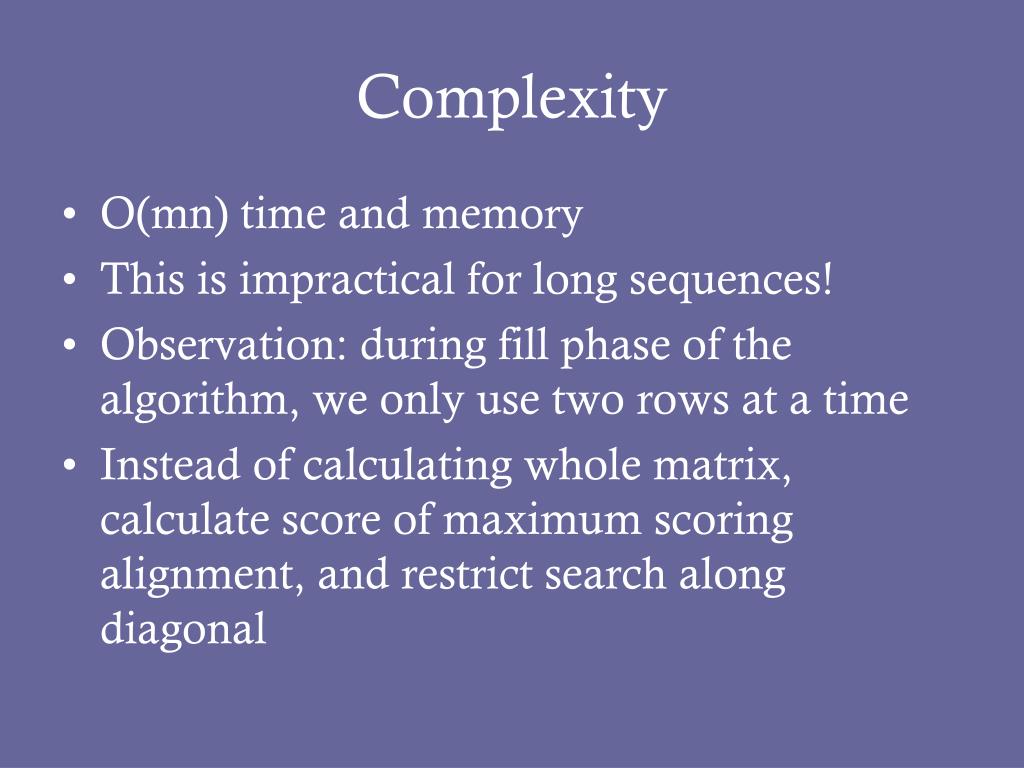 Complexity

• O(mn) time and memory
• This is impractical for long sequences!
• Observation: during fill phase of the algorithm, we only use two rows at a time
• Instead of calculating whole matrix, calculate score of maximum scoring alignment, and restrict search along diagonal